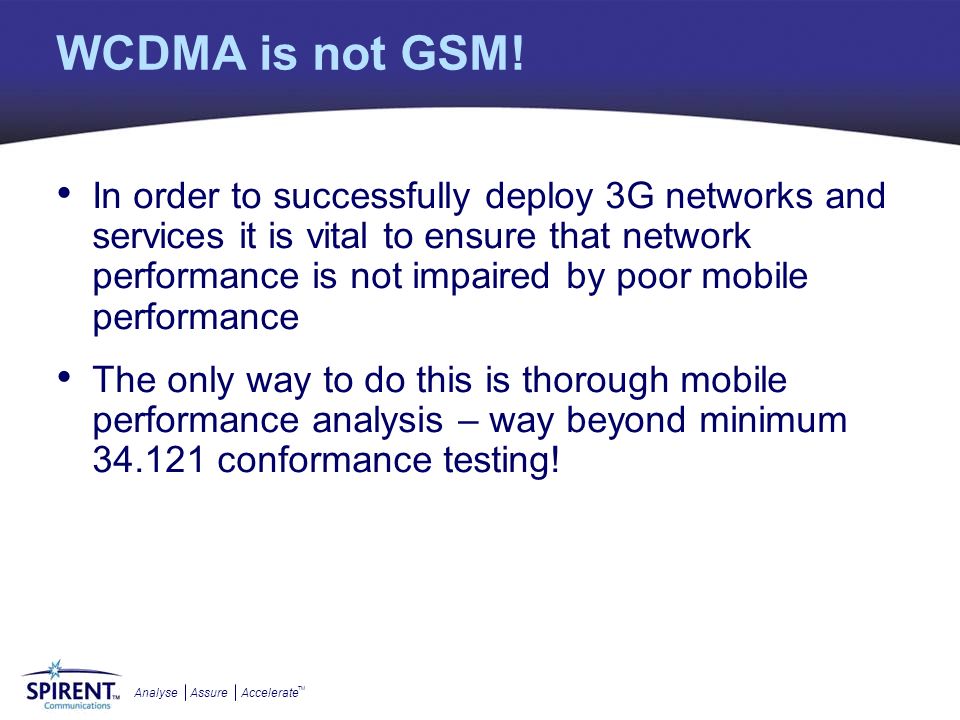 WCDMA is not GSM!

• In order to successfully deploy 3G networks and services it is vital to ensure that network performance is not impaired by poor mobile performance

• The only way to do this is thorough mobile performance analysis – way beyond minimum 34.121 conformance testing!

SPIRENT™ Communications Analyse | Assure | Accelerate™